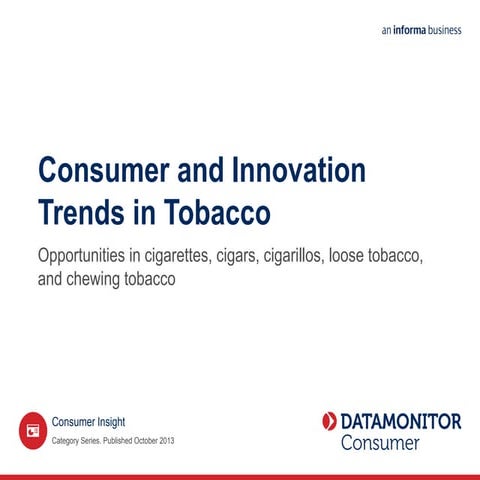 an informa business

Consumer and Innovation Trends in Tobacco

Opportunities in cigarettes, cigars, cigarillos, loose tobacco, and chewing tobacco

Consumer Insight

Category Series. Published October 2013

DATAMONITOR Consumer